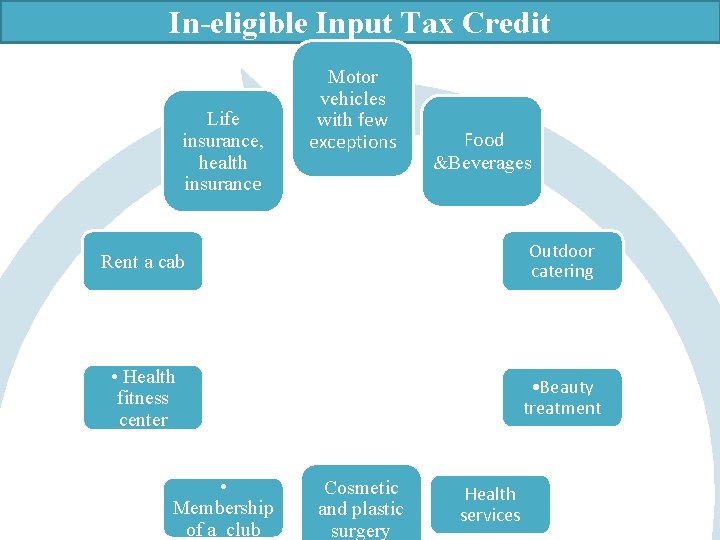 In-eligible Input Tax Credit

Motor vehicles with few exceptions

Food &Beverages

Outdoor catering

•Beauty treatment

Health services

Cosmetic and plastic surgery

• Membership of a club

• Health fitness center

Rent a cab

Life insurance, health insurance